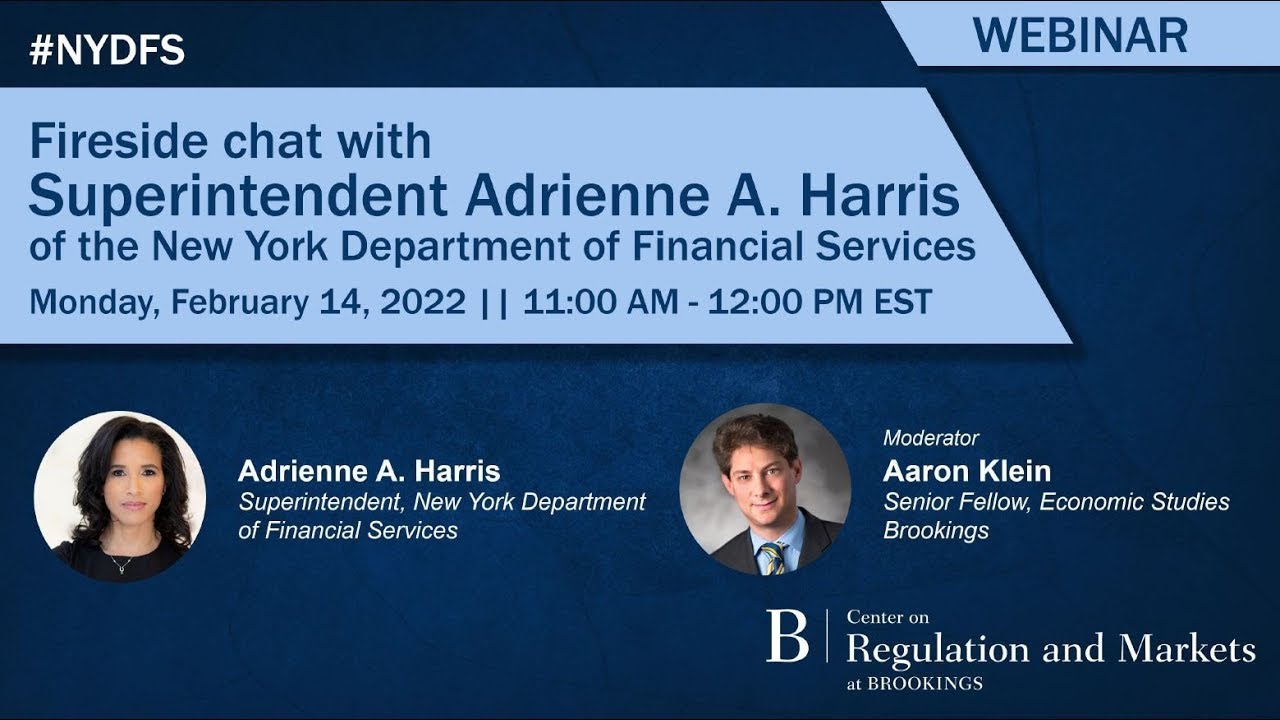 #NYDFS

WEBINAR

Fireside chat with
Superintendent Adrienne A. Harris
of the New York Department of Financial Services

Monday, February 14, 2022 || 11:00 AM - 12:00 PM EST

Adrienne A. Harris
Superintendent, New York Department of Financial Services

Moderator
Aaron Klein
Senior Fellow, Economic Studies
Brookings

B | Center on
Regulation and Markets
at BROOKINGS